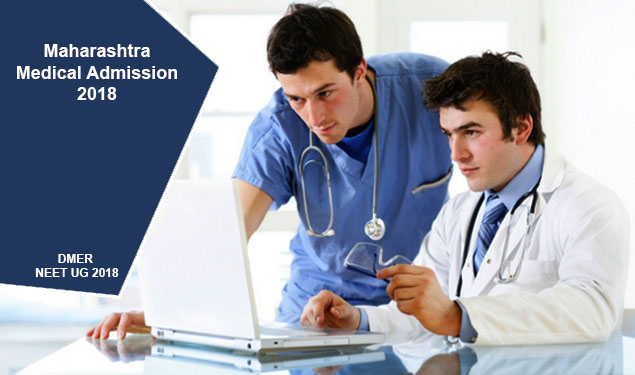 Maharashtra
Medical Admission
2018

DMER
NEET UG 2018